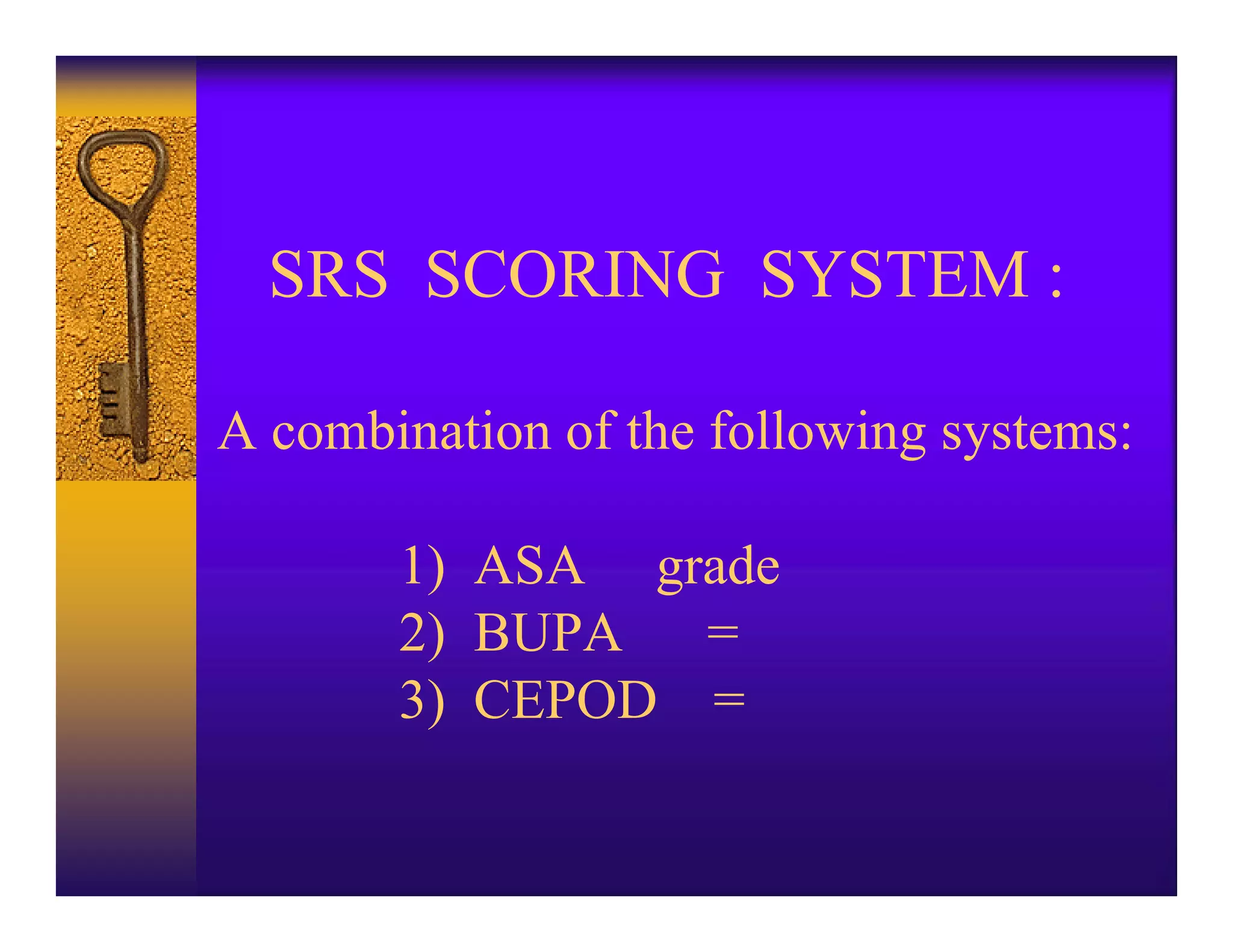 SRS SCORING SYSTEM :

A combination of the following systems:

1) ASA grade
2) BUPA =
3) CEPOD =